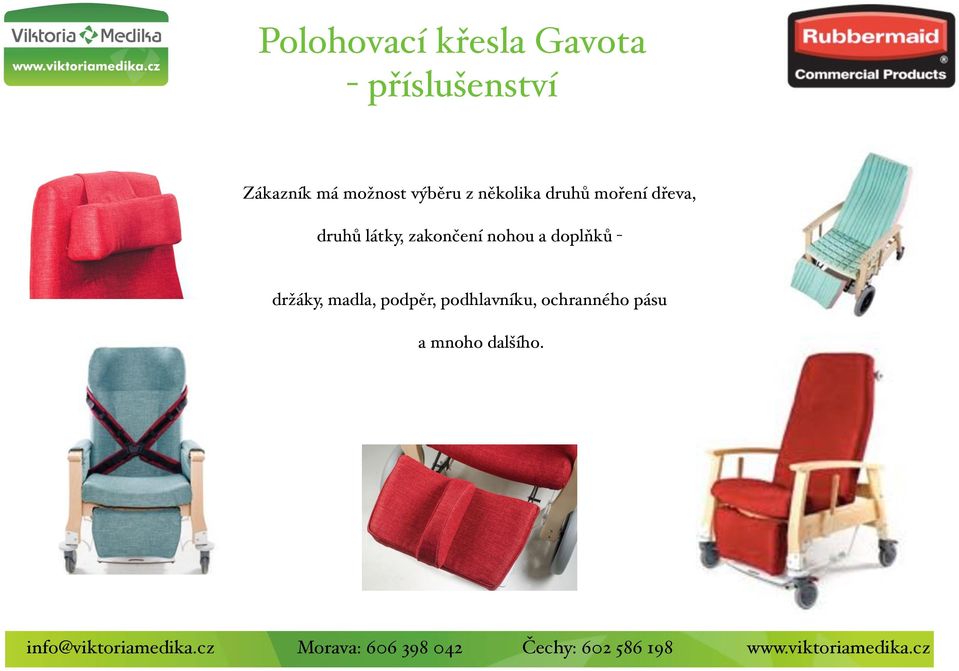 Viktoria Medika
www.viktoriamedika.cz

Polohovací křesla Gavota
- příslušenství

Rubbermaid
Commercial Products

Zákazník má možnost výběru z několika druhů moření dřeva,

druhů látky, zakončení nohou a doplňků -

držáky, madla, podpěr, podhlavníku, ochranného pásu

a mnoho dalšího.

info@viktoriamedika.cz Morava: 606 398 042 Čechy: 602 586 198 www.viktoriamedika.cz